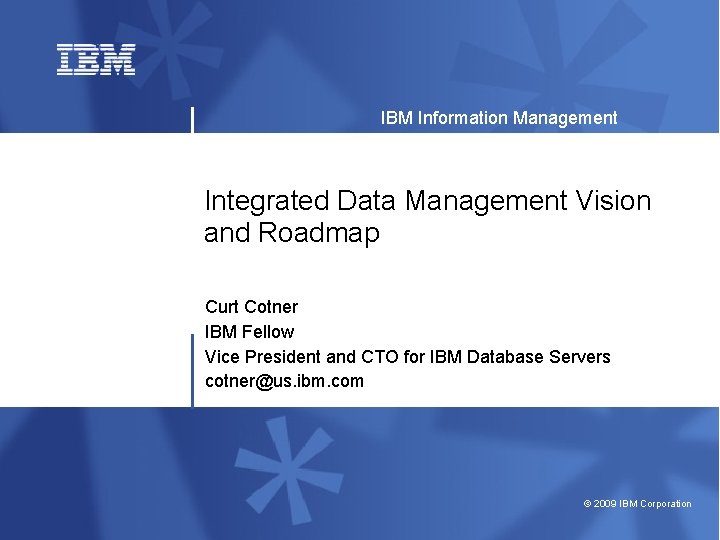 IBM

IBM Information Management

Integrated Data Management Vision and Roadmap

Curt Cotner
IBM Fellow
Vice President and CTO for IBM Database Servers
cotner@us.ibm.com

© 2009 IBM Corporation